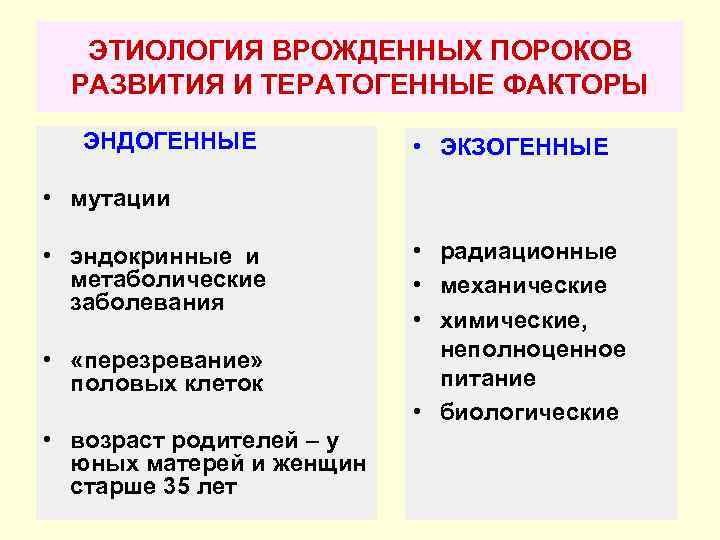 ЭТИОЛОГИЯ ВРОЖДЕННЫХ ПОРОКОВ РАЗВИТИЯ И ТЕРАТОГЕННЫЕ ФАКТОРЫ

ЭНДОГЕННЫЕ

• мутации

• эндокринные и метаболические заболевания

• «перезревание» половых клеток

• возраст родителей – у юных матерей и женщин старше 35 лет

• ЭКЗОГЕННЫЕ

• радиационные
• механические
• химические, неполноценное питание
• биологические